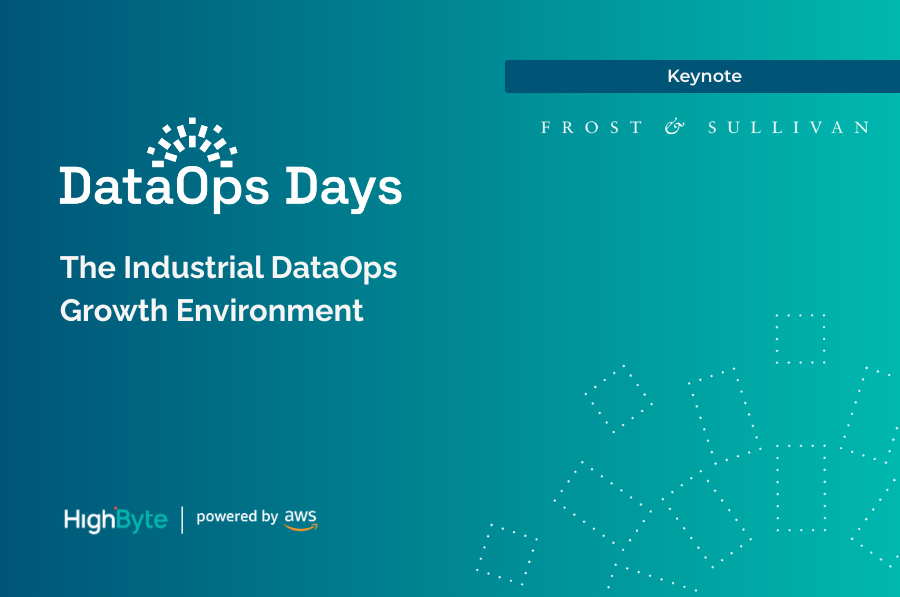 Keynote

FROST & SULLIVAN

DataOps Days

The Industrial DataOps Growth Environment

HighByte | powered by aws